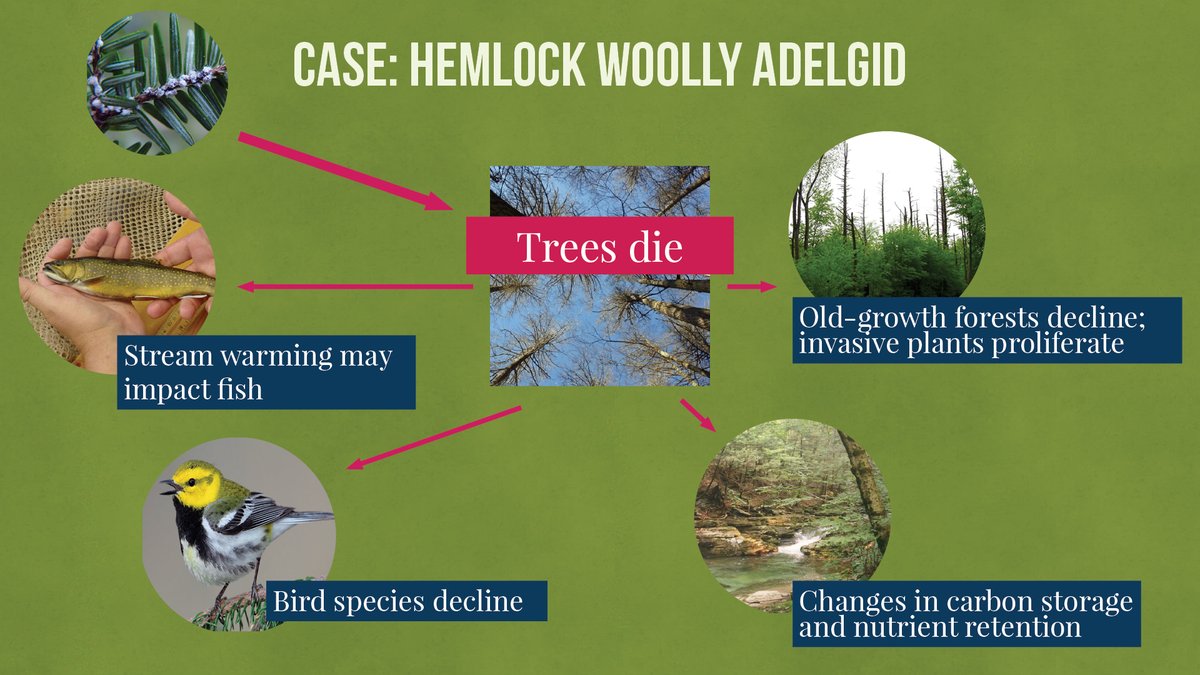 CASE: HEMLOCK WOOLLY ADELGID

Trees die

Stream warming may impact fish

Old-growth forests decline; invasive plants proliferate

Bird species decline

Changes in carbon storage and nutrient retention